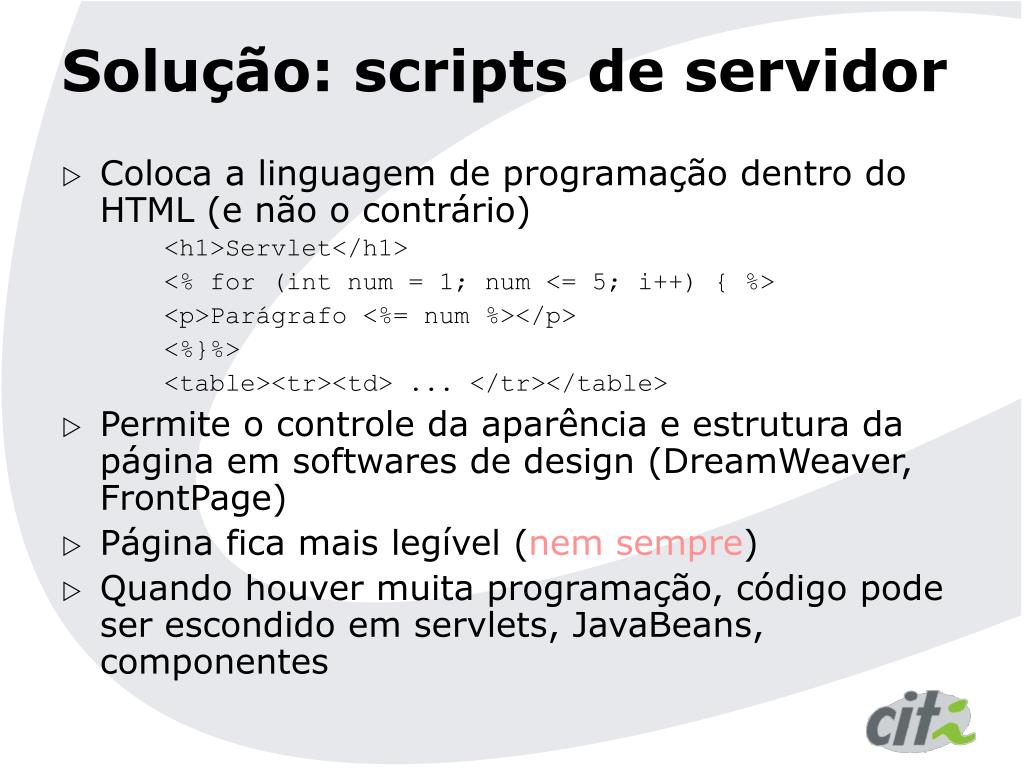 Solução: scripts de servidor

▷ Coloca a linguagem de programação dentro do HTML (e não o contrário)

<h1>Servlet</h1>
<% for (int num = 1; num <= 5; i++) { %>
<p>Parágrafo <%= num %></p>
<%}%>
<table><tr><td> ... </tr></table>

▷ Permite o controle da aparência e estrutura da página em softwares de design (DreamWeaver, FrontPage)

▷ Página fica mais legível (nem sempre)

▷ Quando houver muita programação, código pode ser escondido em servlets, JavaBeans, componentes

cit